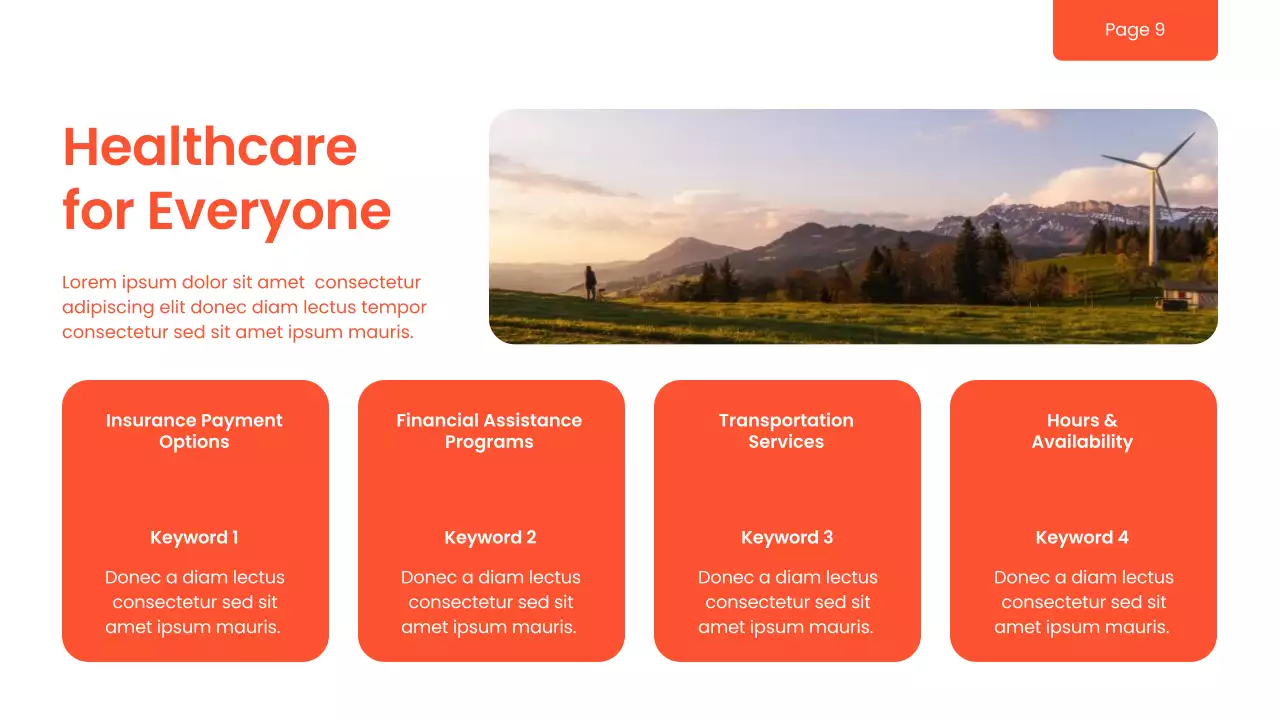 Page 9

Healthcare for Everyone

Lorem ipsum dolor sit amet consectetur adipiscing elit donec diam lectus tempor consectetur sed sit amet ipsum mauris.

Insurance Payment Options

Keyword 1

Donec a diam lectus consectetur sed sit amet ipsum mauris.

Financial Assistance Programs

Keyword 2

Donec a diam lectus consectetur sed sit amet ipsum mauris.

Transportation Services

Keyword 3

Donec a diam lectus consectetur sed sit amet ipsum mauris.

Hours & Availability

Keyword 4

Donec a diam lectus consectetur sed sit amet ipsum mauris.